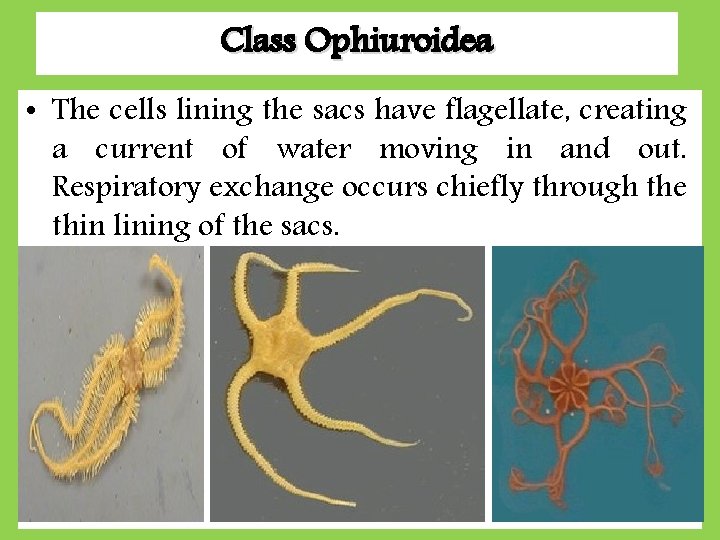 Class Ophiuroidea

• The cells lining the sacs have flagellate, creating a current of water moving in and out. Respiratory exchange occurs chiefly through the thin lining of the sacs.